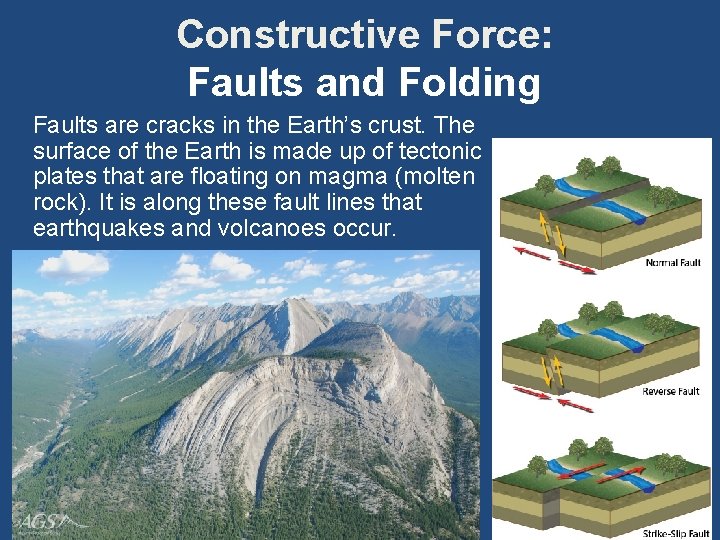 Constructive Force:
Faults and Folding

Faults are cracks in the Earth's crust. The surface of the Earth is made up of tectonic plates that are floating on magma (molten rock). It is along these fault lines that earthquakes and volcanoes occur.

AGS

Normal Fault

Reverse Fault

Strike-Slip Fault